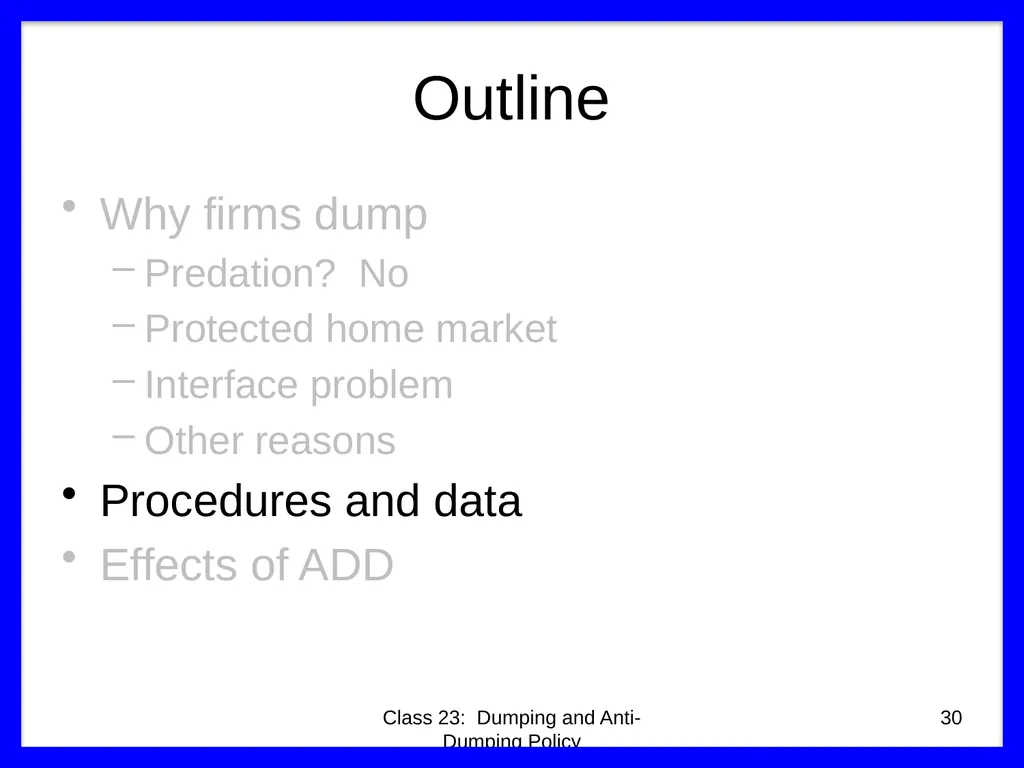 Outline

• Why firms dump
– Predation? No
– Protected home market
– Interface problem
– Other reasons
• Procedures and data
• Effects of ADD

Class 23: Dumping and Anti-Dumping Policy

30